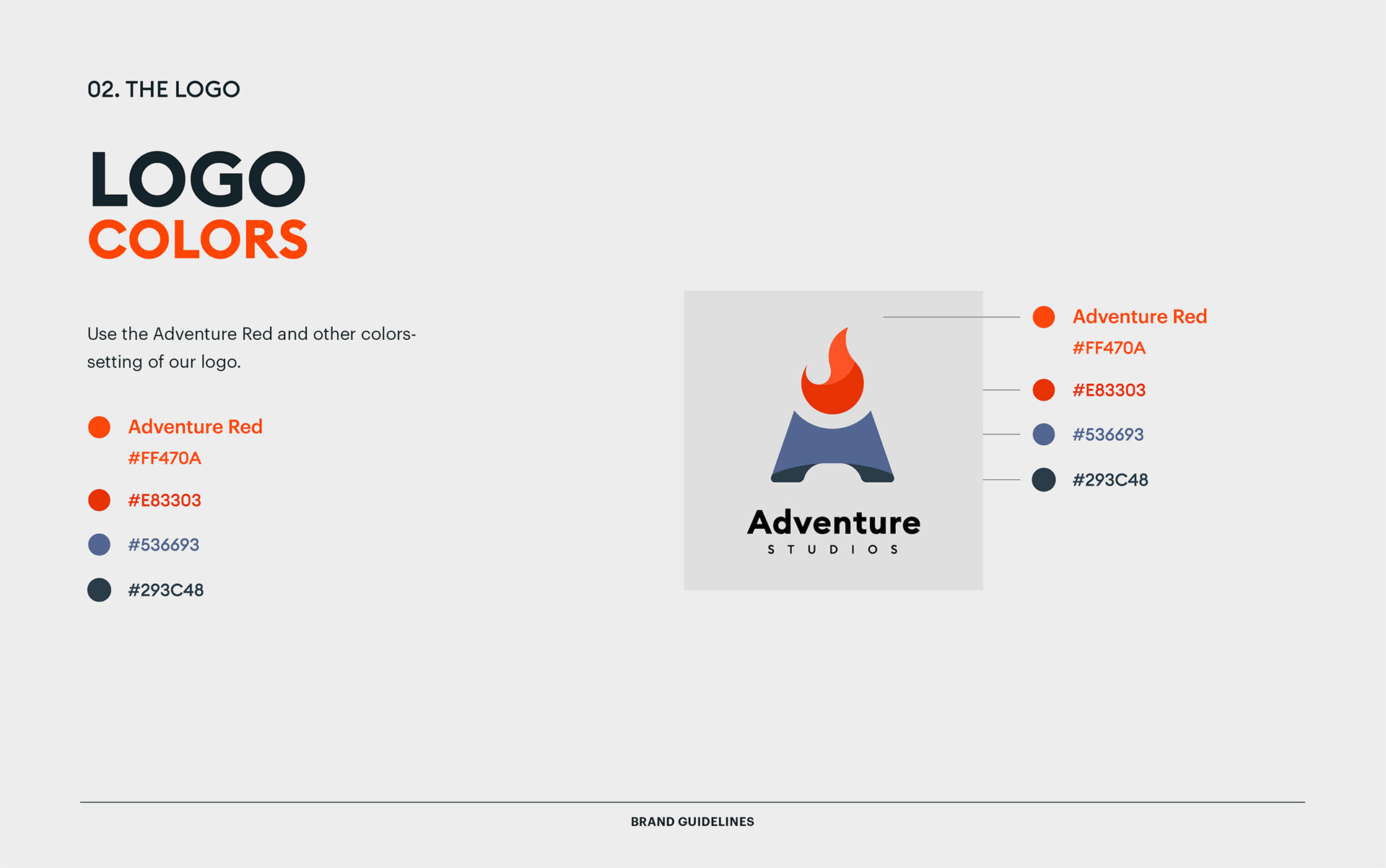 02. THE LOGO

LOGO
COLORS

Use the Adventure Red and other colors-setting of our logo.

Adventure Red
#FF470A

#E83303

#536693

#293C48

Adventure
STUDIOS

Adventure Red
#FF470A

#E83303

#536693

#293C48

BRAND GUIDELINES